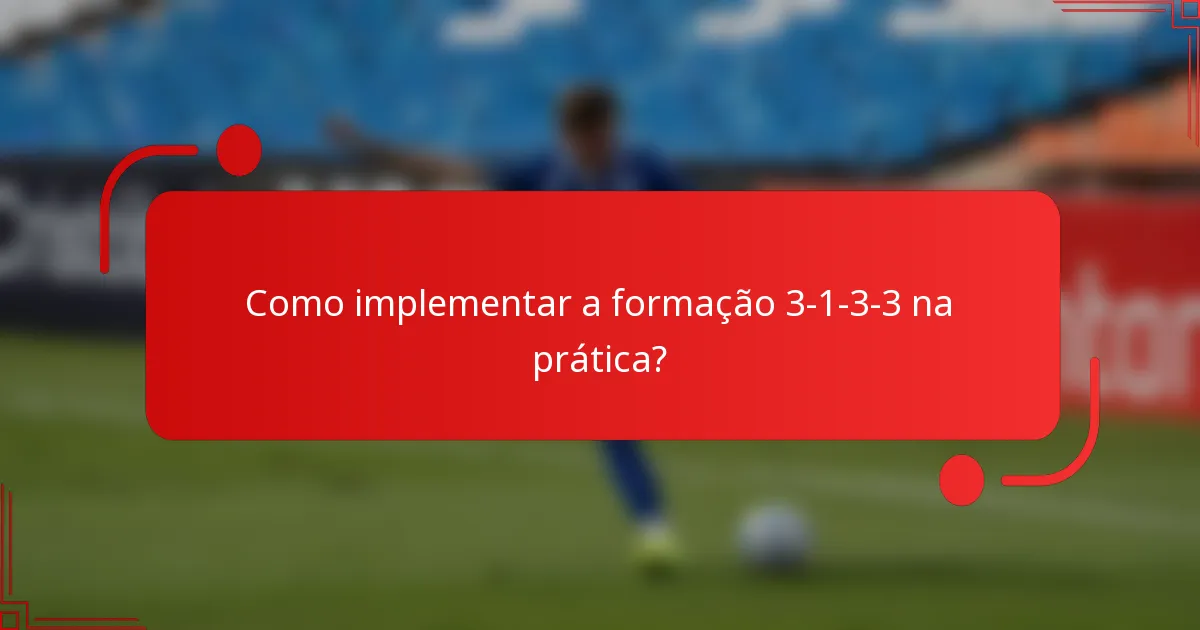 Como implementar a formação 3-1-3-3 na prática?